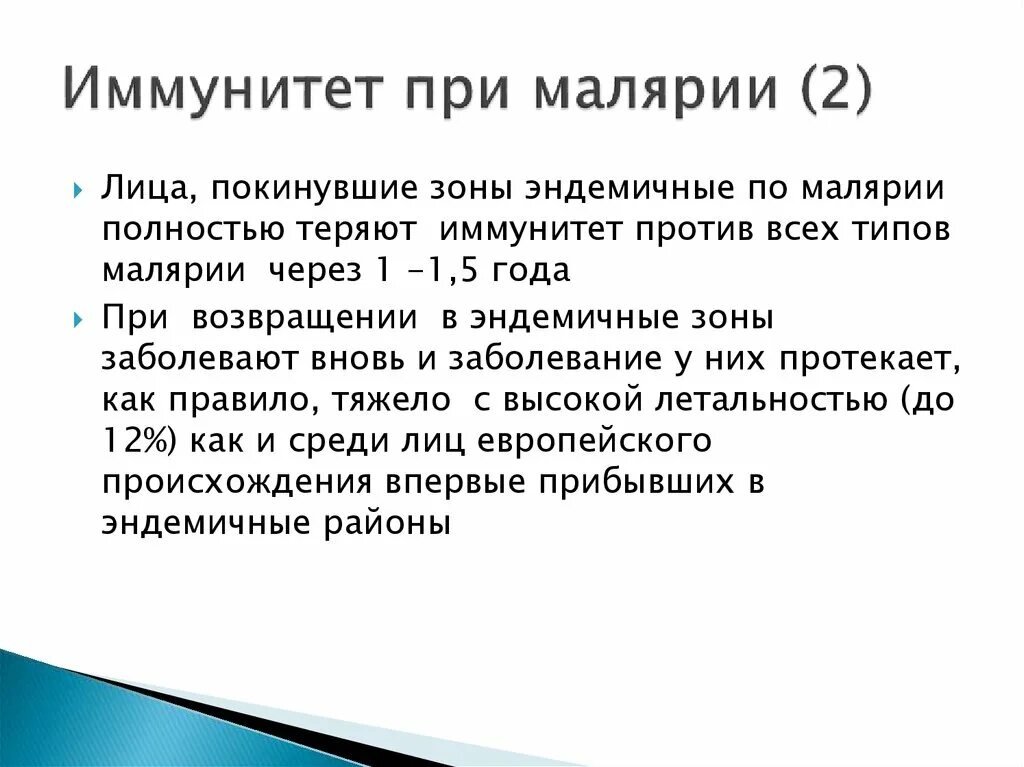 Иммунитет при малярии (2)

Лица, покинувшие зоны эндемичные по малярии полностью теряют иммунитет против всех типов малярии через 1 -1,5 года

При возвращении в эндемичные зоны заболевают вновь и заболевание у них протекает, как правило, тяжело с высокой летальностью (до 12%) как и среди лиц европейского происхождения впервые прибывших в эндемичные районы